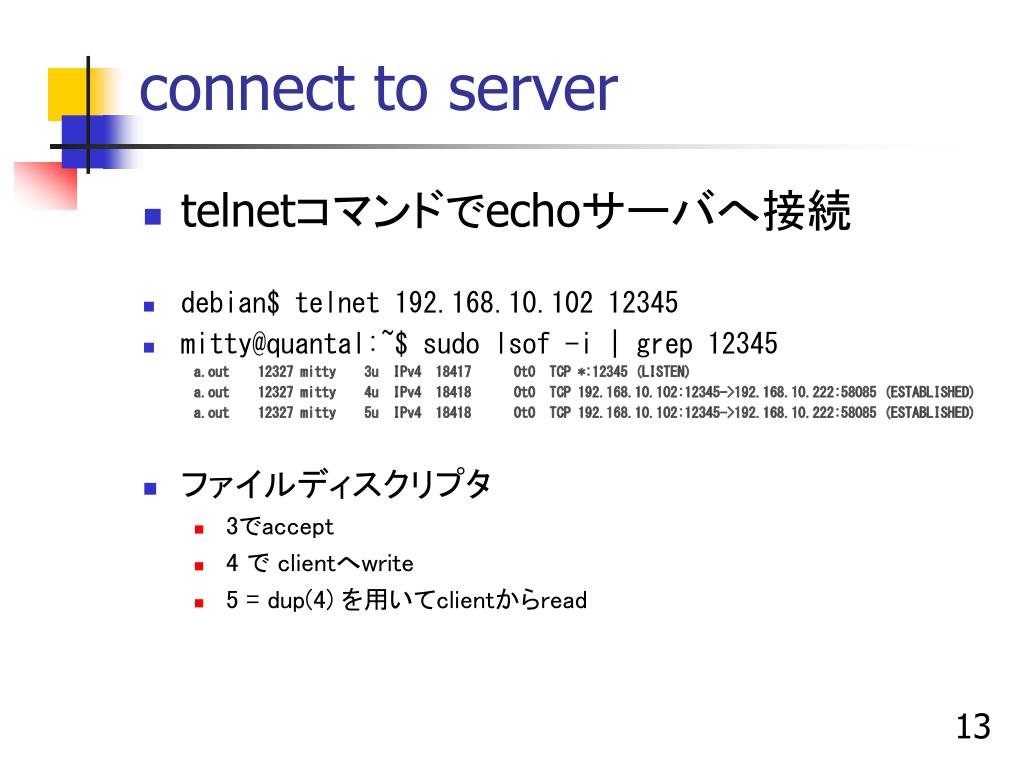 connect to server

telnetコマンドでechoサーバへ接続

debian$ telnet 192.168.10.102 12345

mitty@quantal:~$ sudo lsof -i | grep 12345

a.out 12327 mitty 3u IPv4 18417 0t0 TCP *:12345 (LISTEN)
a.out 12327 mitty 4u IPv4 18418 0t0 TCP 192.168.10.102:12345->192.168.10.222:58085 (ESTABLISHED)
a.out 12327 mitty 5u IPv4 18418 0t0 TCP 192.168.10.102:12345->192.168.10.222:58085 (ESTABLISHED)

ファイルディスクリプタ

3でaccept

4 で clientへwrite

5 = dup(4) を用いてclientからread

13